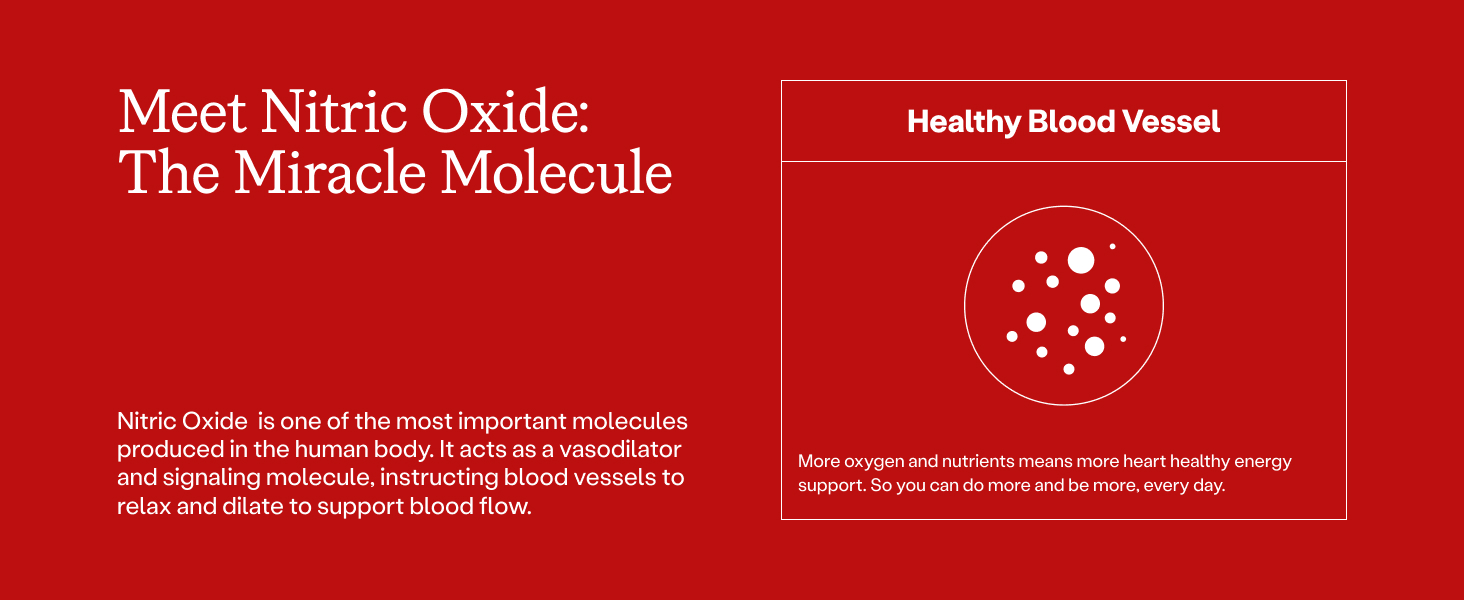 Meet Nitric Oxide:
The Miracle Molecule

Nitric Oxide is one of the most important molecules produced in the human body. It acts as a vasodilator and signaling molecule, instructing blood vessels to relax and dilate to support blood flow.

Healthy Blood Vessel

More oxygen and nutrients means more heart healthy energy support. So you can do more and be more, every day.